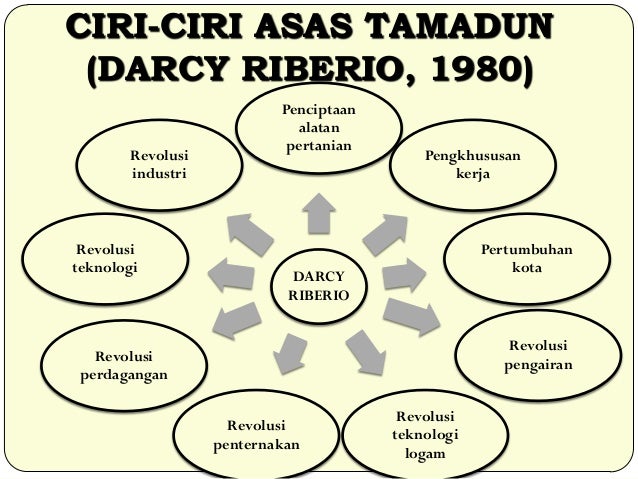 CIRI-CIRI ASAS TAMADUN (DARCY RIBERIO, 1980)

DARCY RIBERIO

Penciptaan alatan pertanian

Pengkhususan kerja

Pertumbuhan kota

Revolusi pengairan

Revolusi teknologi logam

Revolusi penternakan

Revolusi perdagangan

Revolusi teknologi

Revolusi industri